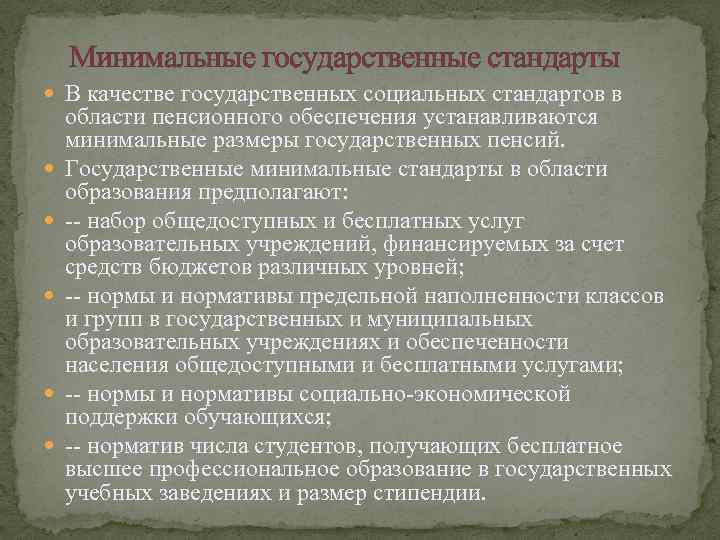 Минимальные государственные стандарты

В качестве государственных социальных стандартов в области пенсионного обеспечения устанавливаются минимальные размеры государственных пенсий.

Государственные минимальные стандарты в области образования предполагают:

-- набор общедоступных и бесплатных услуг образовательных учреждений, финансируемых за счет средств бюджетов различных уровней;

-- нормы и нормативы предельной наполненности классов и групп в государственных и муниципальных образовательных учреждениях и обеспеченности населения общедоступными и бесплатными услугами;

-- нормы и нормативы социально-экономической поддержки обучающихся;

-- норматив числа студентов, получающих бесплатное высшее профессиональное образование в государственных учебных заведениях и размер стипендии.